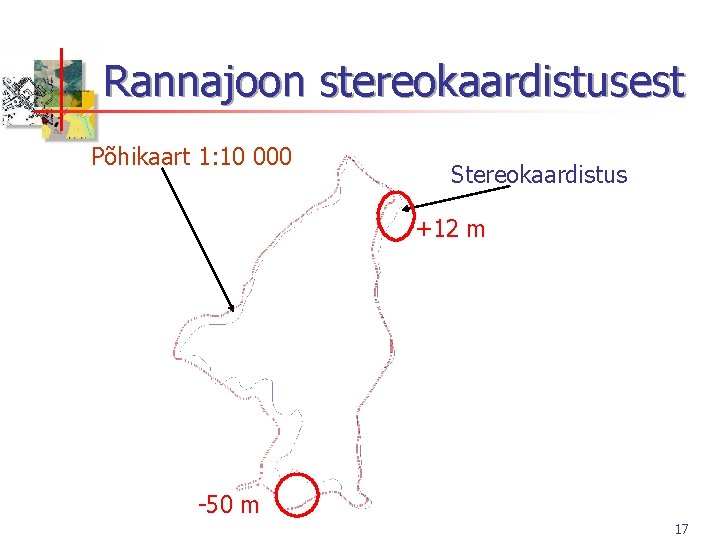 Rannajoon stereokaardistusest

Põhikaart 1:10 000

Stereokaardistus

+12 m

-50 m

17